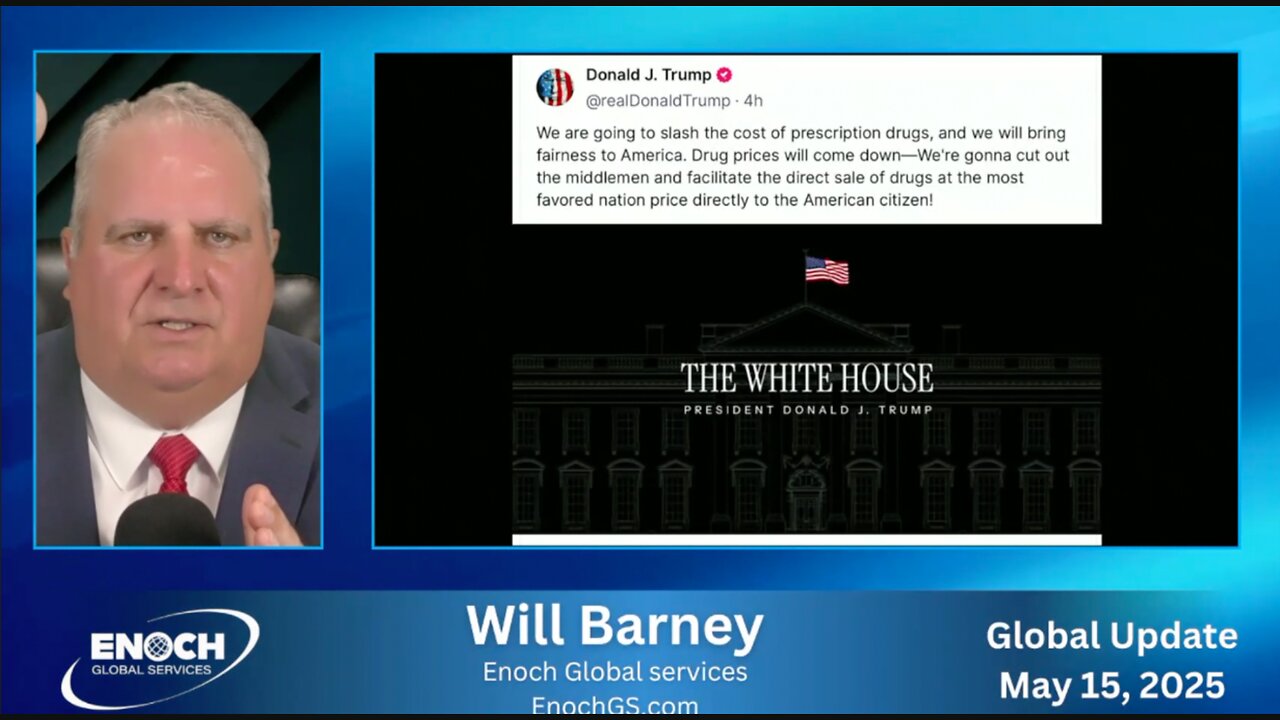 Donald J. Trump
@realDonaldTrump · 4h

We are going to slash the cost of prescription drugs, and we will bring fairness to America. Drug prices will come down—We're gonna cut out the middlemen and facilitate the direct sale of drugs at the most favored nation price directly to the American citizen!

THE WHITE HOUSE
PRESIDENT DONALD J. TRUMP

ENOCH GLOBAL SERVICES

Will Barney
Enoch Global services
EnochGS.com

Global Update
May 15, 2025